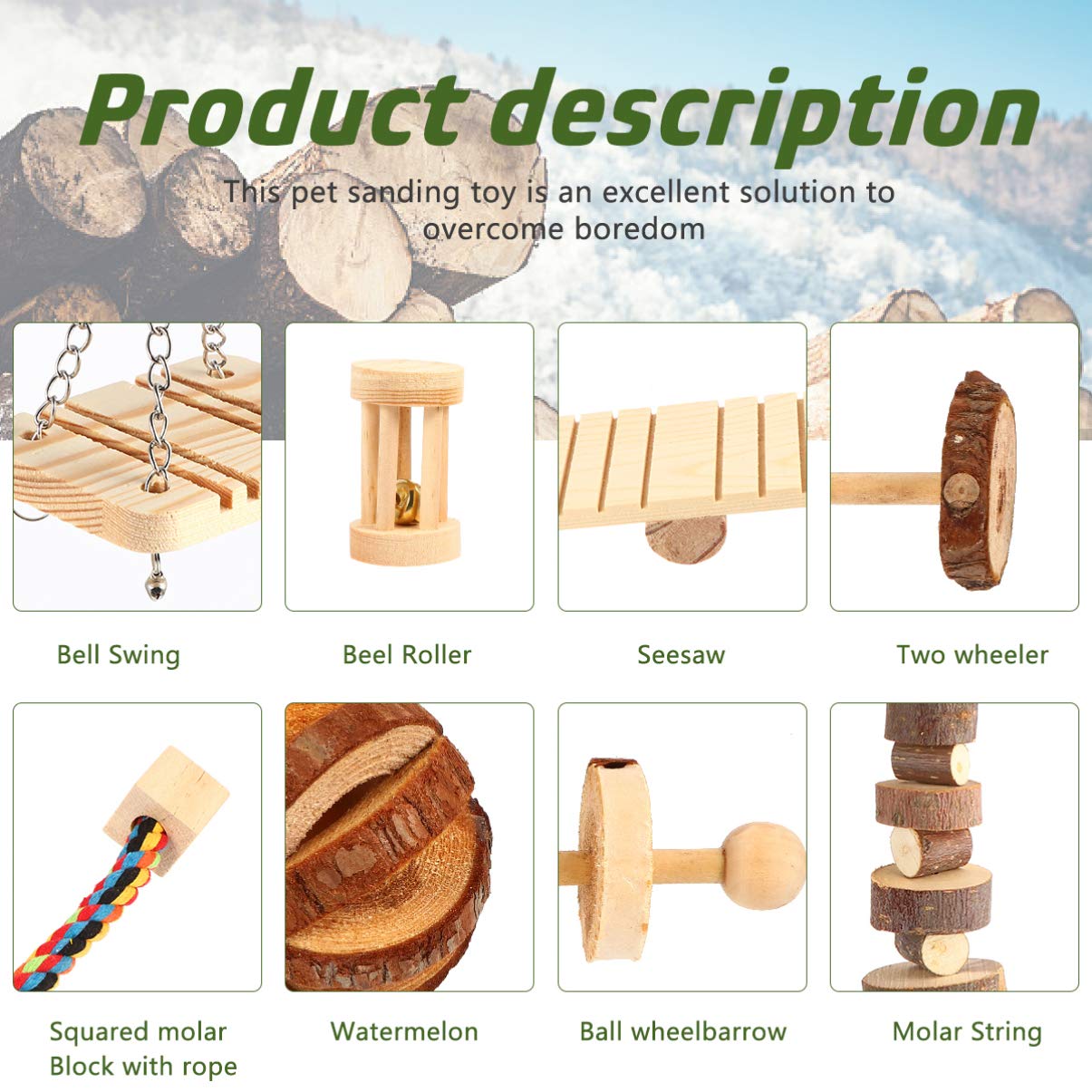 Product description

This pet sanding toy is an excellent solution to overcome boredom

Bell Swing

Beel Roller

Seesaw

Two wheeler

Squared molar Block with rope

Watermelon

Ball wheelbarrow

Molar String